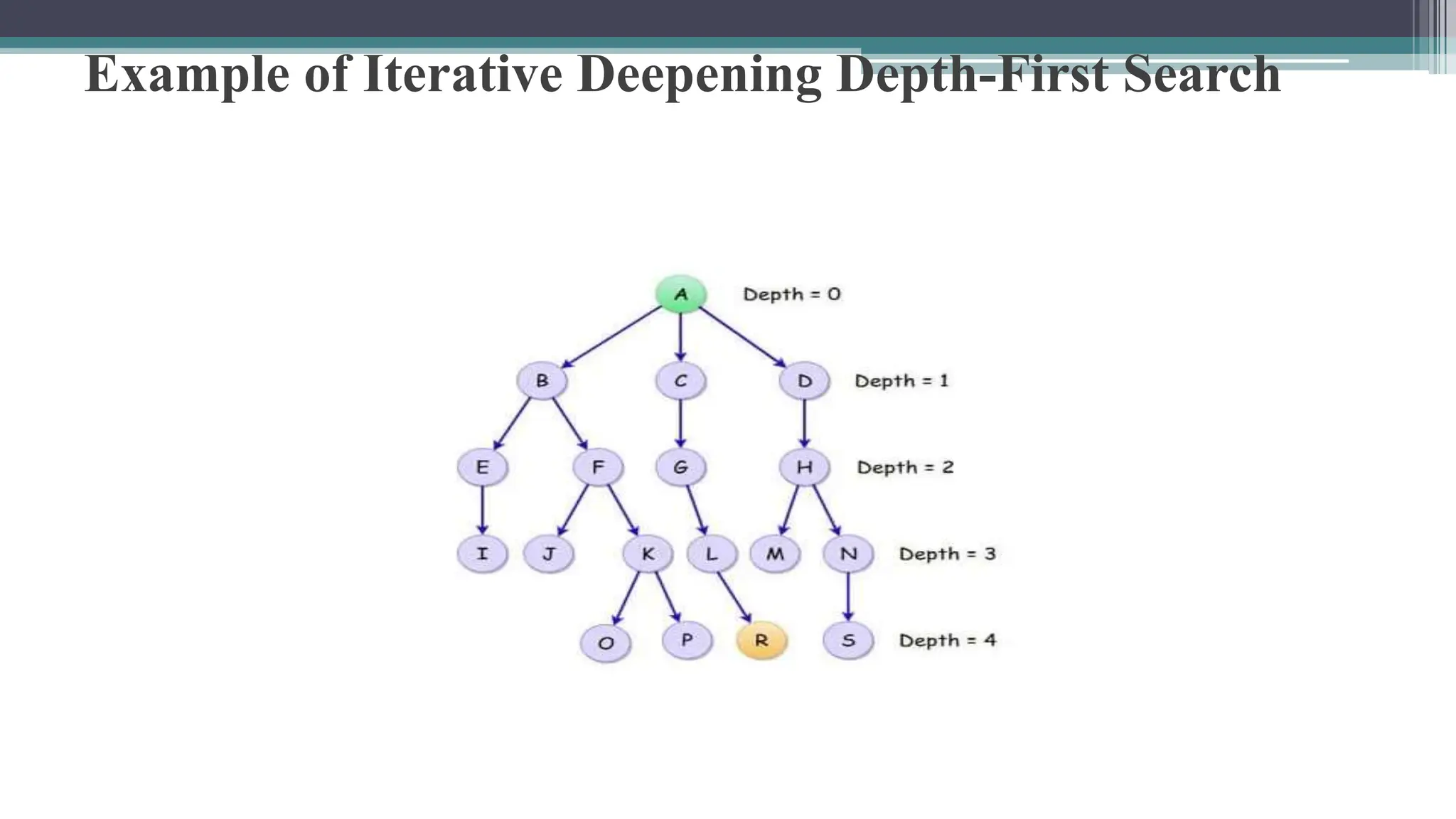 Example of Iterative Deepening Depth-First Search

A Depth = 0

B C D Depth = 1

E F G H Depth = 2

I J K L M N Depth = 3

O P R S Depth = 4